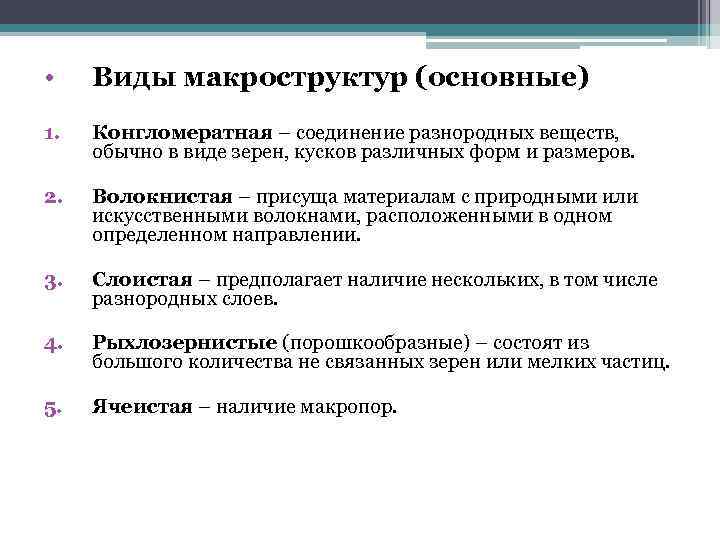 • Виды макроструктур (основные)

1. Конгломератная – соединение разнородных веществ, обычно в виде зерен, кусков различных форм и размеров.

2. Волокнистая – присуща материалам с природными или искусственными волокнами, расположенными в одном определенном направлении.

3. Слоистая – предполагает наличие нескольких, в том числе разнородных слоев.

4. Рыхлозернистые (порошкообразные) – состоят из большого количества не связанных зерен или мелких частиц.

5. Ячеистая – наличие макропор.